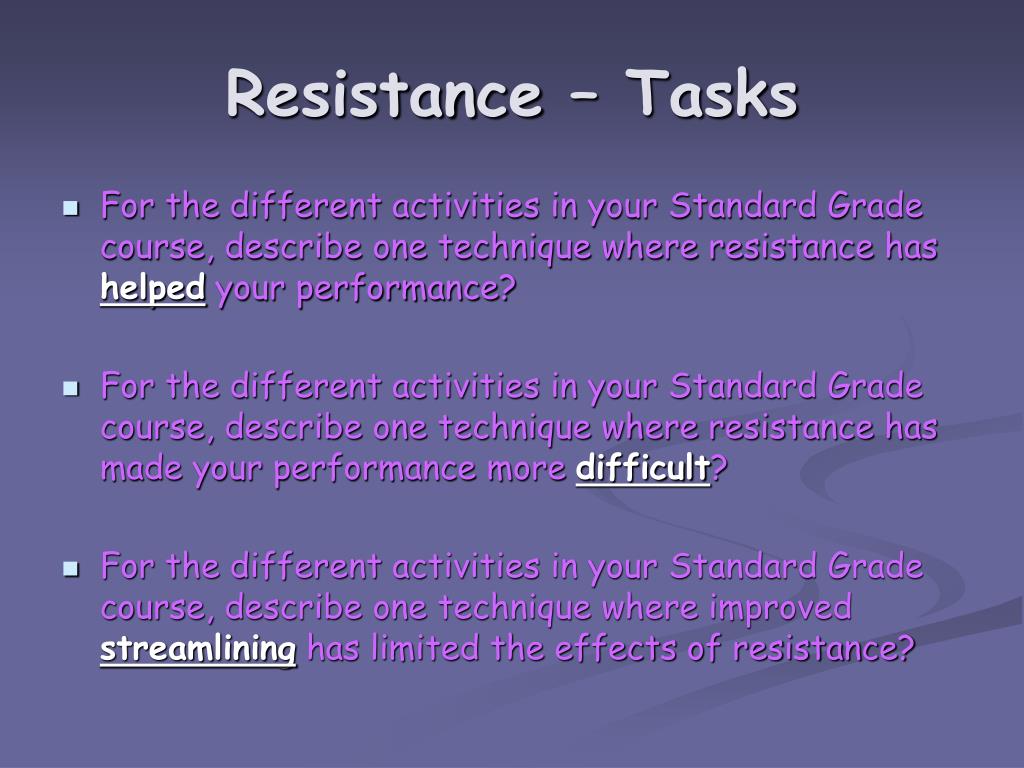 Resistance – Tasks

For the different activities in your Standard Grade course, describe one technique where resistance has helped your performance?

For the different activities in your Standard Grade course, describe one technique where resistance has made your performance more difficult?

For the different activities in your Standard Grade course, describe one technique where improved streamlining has limited the effects of resistance?